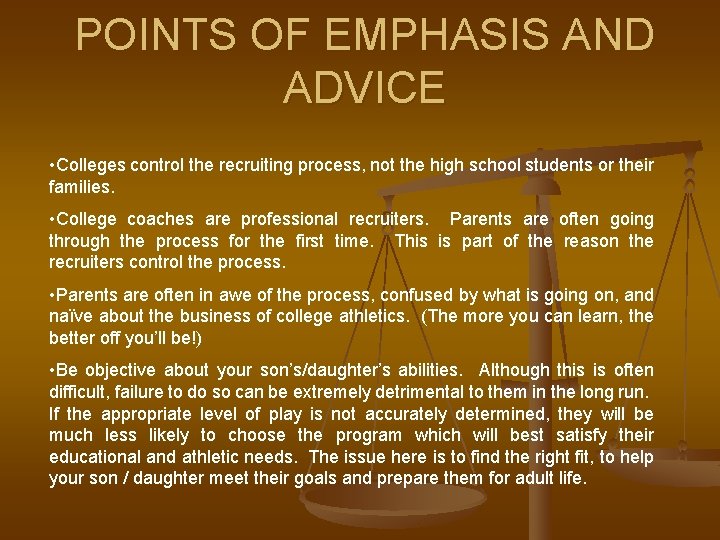 POINTS OF EMPHASIS AND ADVICE

•Colleges control the recruiting process, not the high school students or their families.

•College coaches are professional recruiters. Parents are often going through the process for the first time. This is part of the reason the recruiters control the process.

•Parents are often in awe of the process, confused by what is going on, and naïve about the business of college athletics. (The more you can learn, the better off you'll be!)

•Be objective about your son's/daughter's abilities. Although this is often difficult, failure to do so can be extremely detrimental to them in the long run. If the appropriate level of play is not accurately determined, they will be much less likely to choose the program which will best satisfy their educational and athletic needs. The issue here is to find the right fit, to help your son / daughter meet their goals and prepare them for adult life.